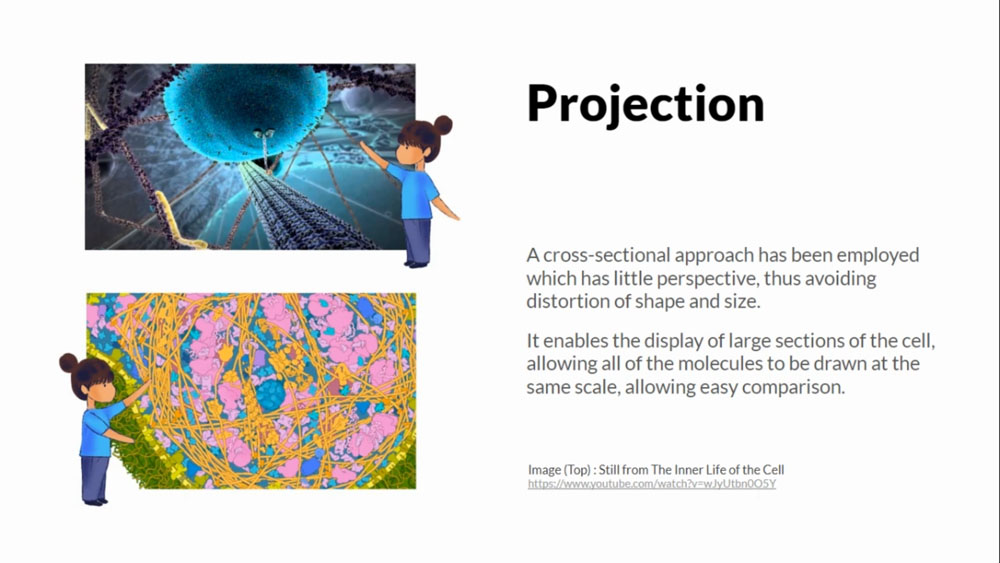 Projection

A cross-sectional approach has been employed which has little perspective, thus avoiding distortion of shape and size.

It enables the display of large sections of the cell, allowing all of the molecules to be drawn at the same scale, allowing easy comparison.

Image (Top) : Still from The Inner Life of the Cell
https://www.youtube.com/watch?v=wJyUtbn0O5Y